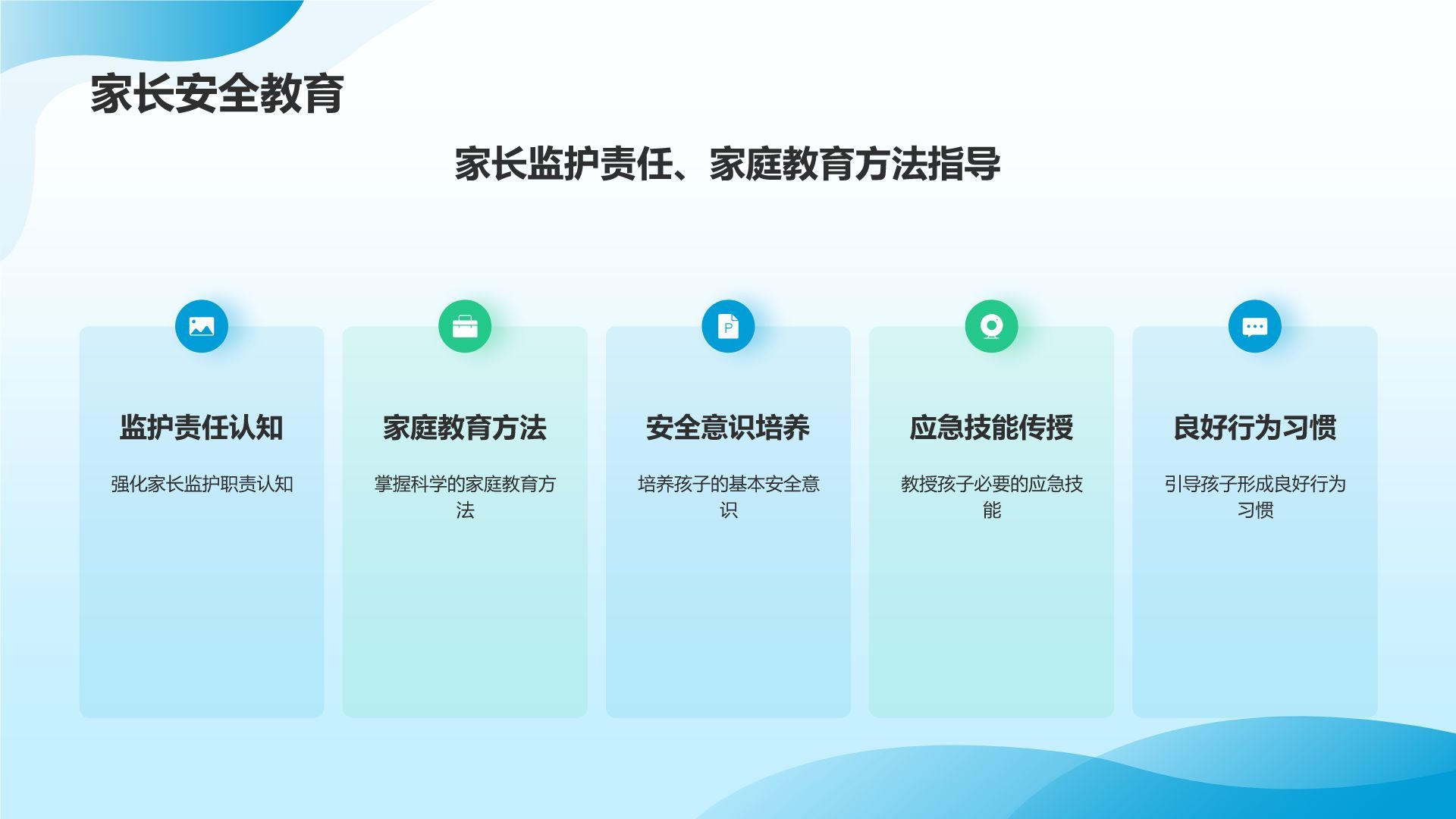 家长安全教育

家长监护责任、家庭教育方法指导

监护责任认知

强化家长监护职责认知

家庭教育方法

掌握科学的家庭教育方法

安全意识培养

培养孩子的基本安全意识

应急技能传授

教授孩子必要的应急技能

良好行为习惯

引导孩子形成良好行为习惯